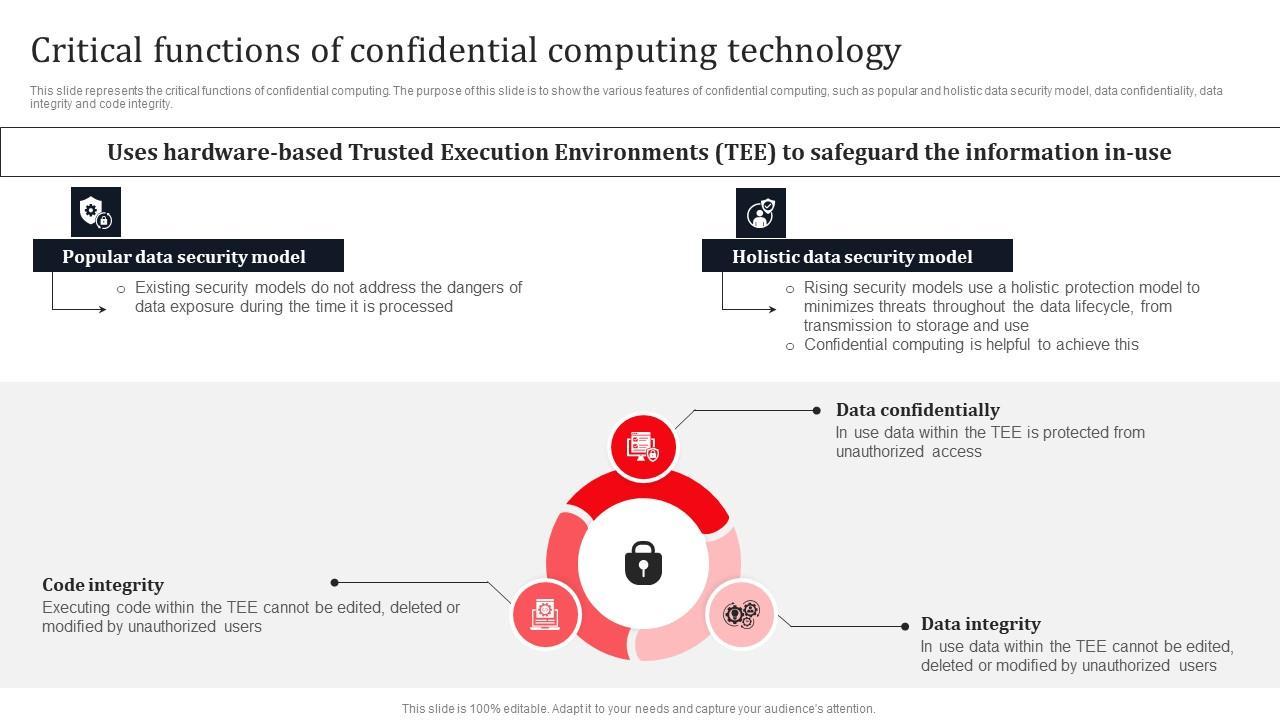 Critical functions of confidential computing technology

This slide represents the critical functions of confidential computing. The purpose of this slide is to show the various features of confidential computing, such as popular and holistic data security model, data confidentiality, data integrity and code integrity.

Uses hardware-based Trusted Execution Environments (TEE) to safeguard the information in-use

Popular data security model

○ Existing security models do not address the dangers of data exposure during the time it is processed

Holistic data security model

○ Rising security models use a holistic protection model to minimizes threats throughout the data lifecycle, from transmission to storage and use
○ Confidential computing is helpful to achieve this

Data confidentially
In use data within the TEE is protected from unauthorized access

Code integrity
Executing code within the TEE cannot be edited, deleted or modified by unauthorized users

Data integrity
In use data within the TEE cannot be edited, deleted or modified by unauthorized users

This slide is 100% editable. Adapt it to your needs and capture your audience's attention.